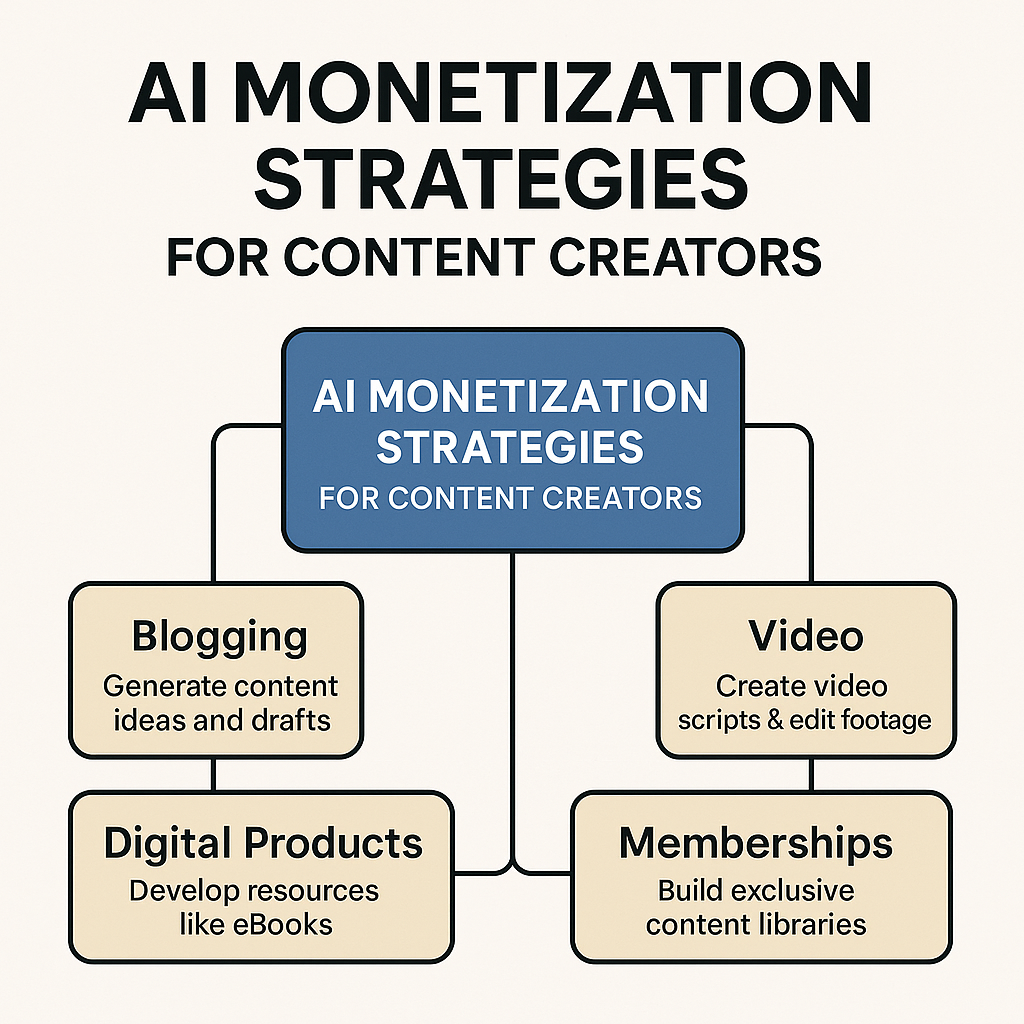 AI MONETIZATION STRATEGIES
FOR CONTENT CREATORS

AI MONETIZATION STRATEGIES
FOR CONTENT CREATORS

Blogging
Generate content ideas and drafts

Video
Create video scripts & edit footage

Digital Products
Develop resources like eBooks

Memberships
Build exclusive content libraries